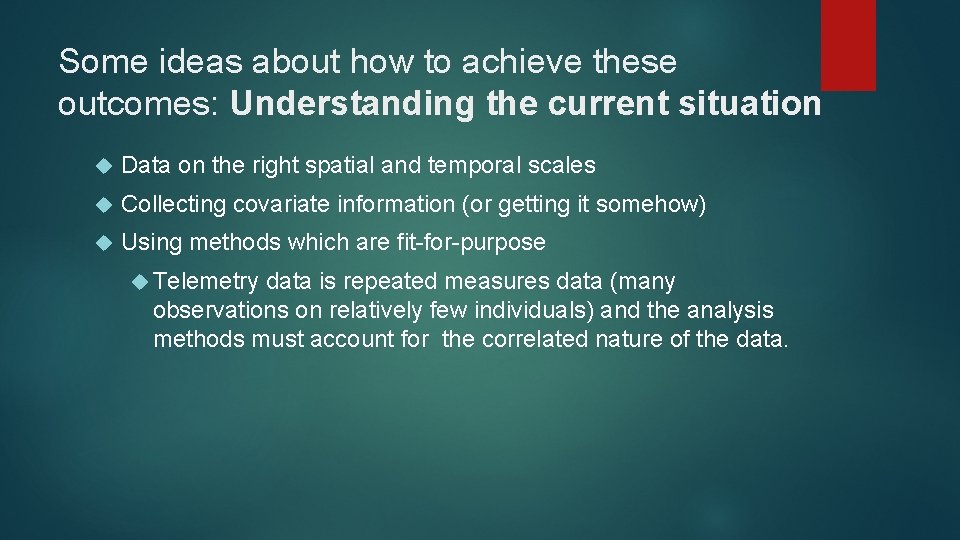 Some ideas about how to achieve these outcomes: Understanding the current situation

Data on the right spatial and temporal scales

Collecting covariate information (or getting it somehow)

Using methods which are fit-for-purpose

Telemetry data is repeated measures data (many observations on relatively few individuals) and the analysis methods must account for the correlated nature of the data.